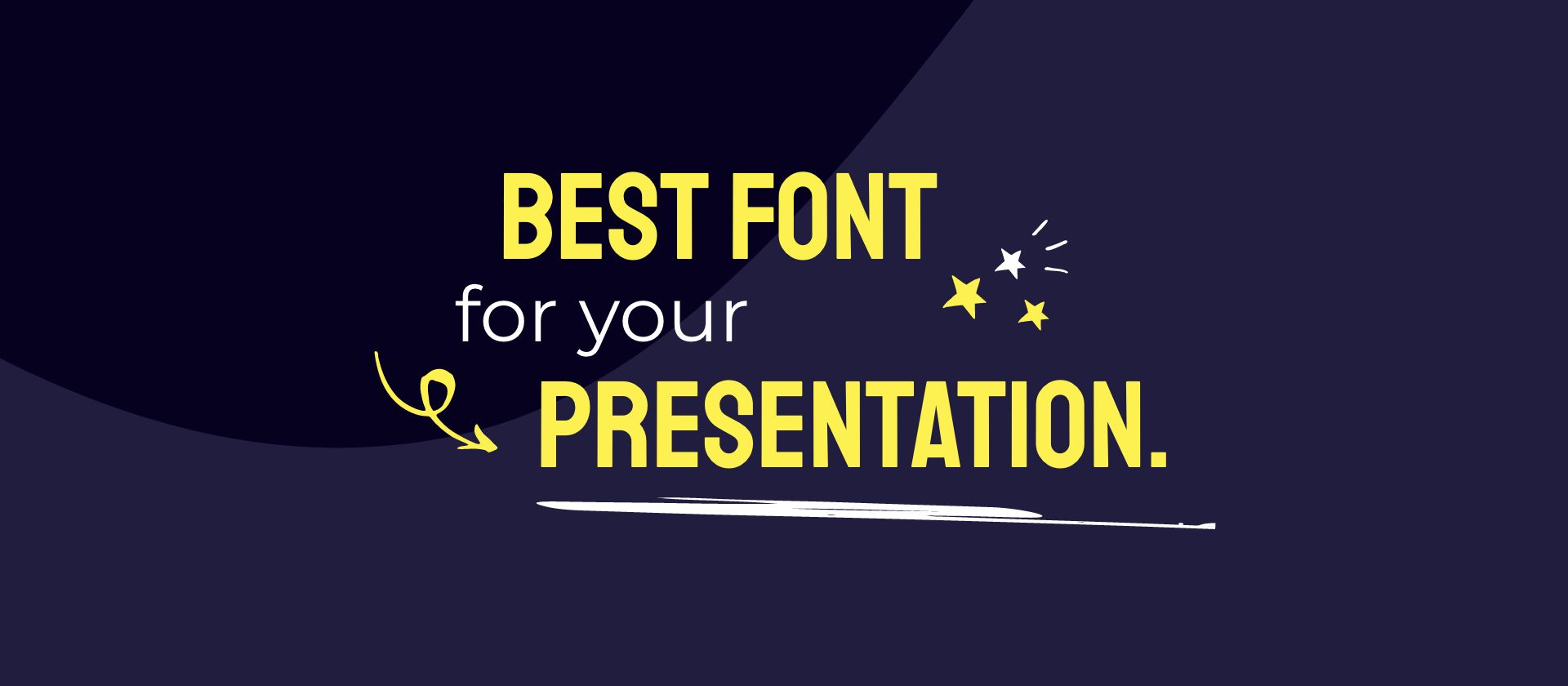 BEST FONT
for your
PRESENTATION.